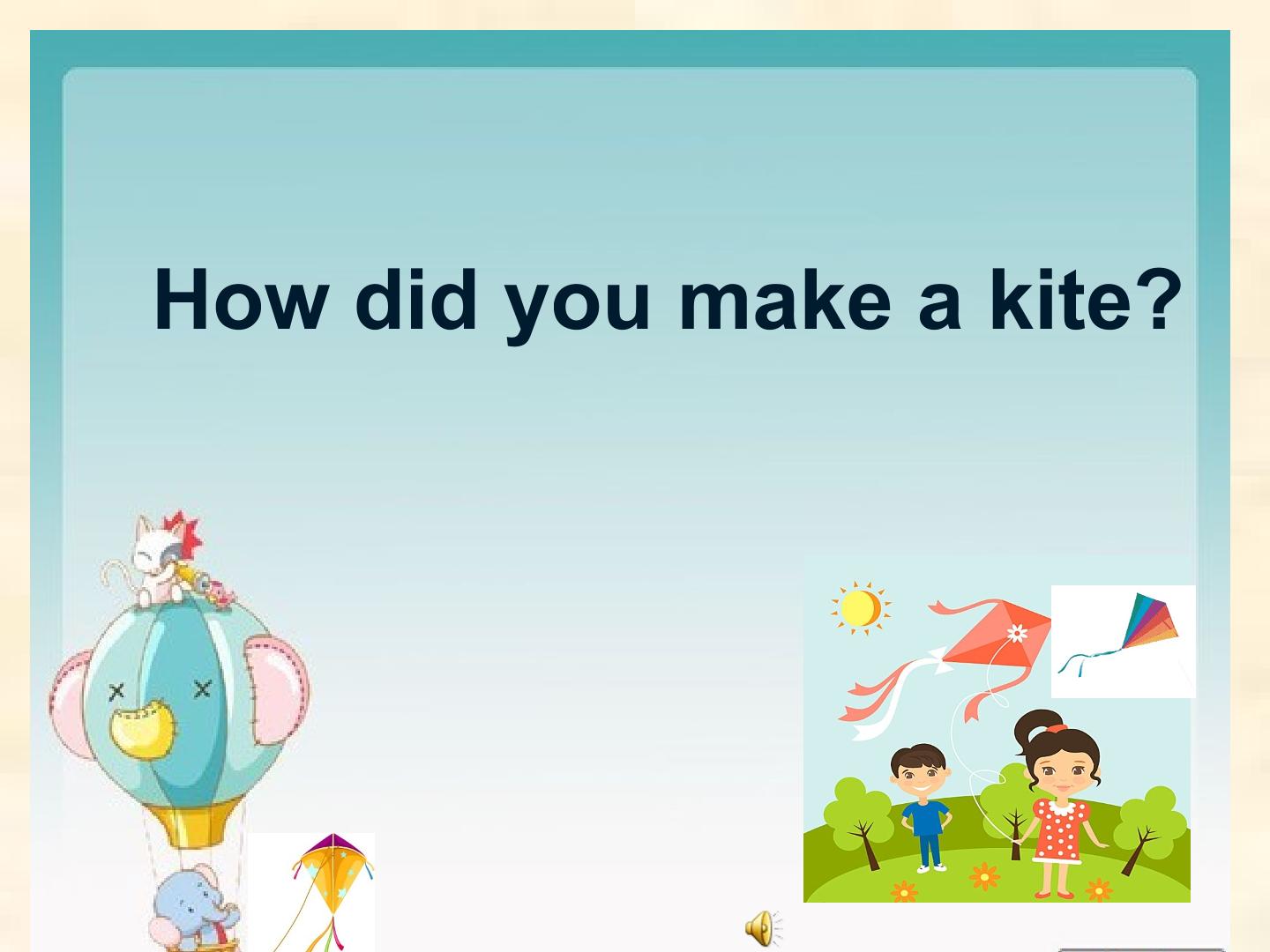 How did you make a kite?